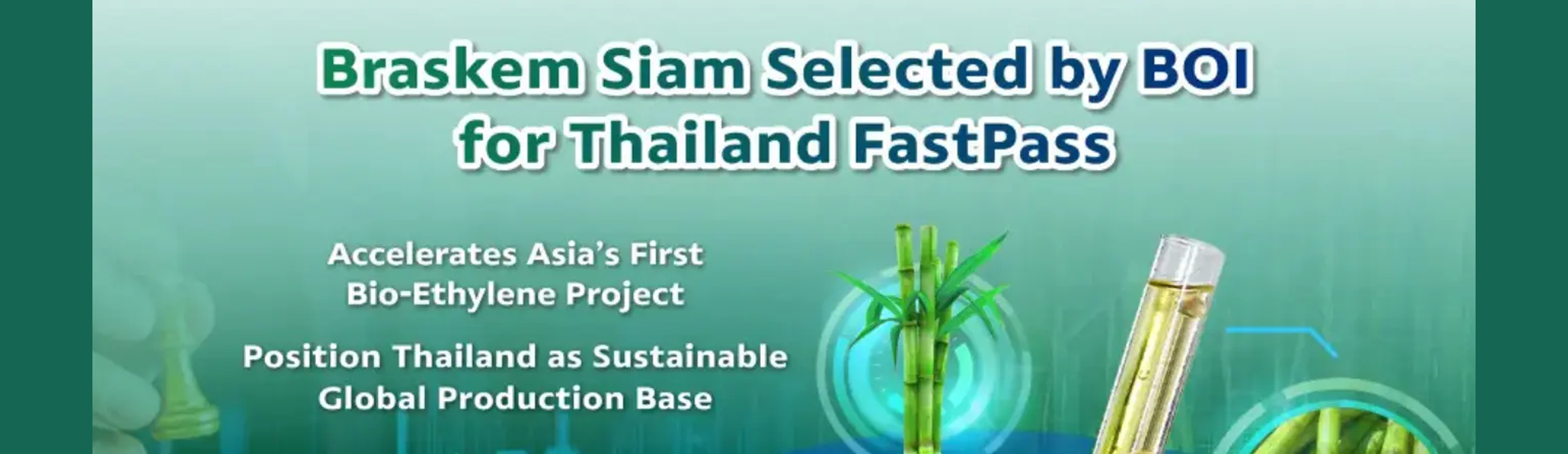 Braskem Siam Selected by BOI for Thailand FastPass

Accelerates Asia's First Bio-Ethylene Project

Position Thailand as Sustainable Global Production Base